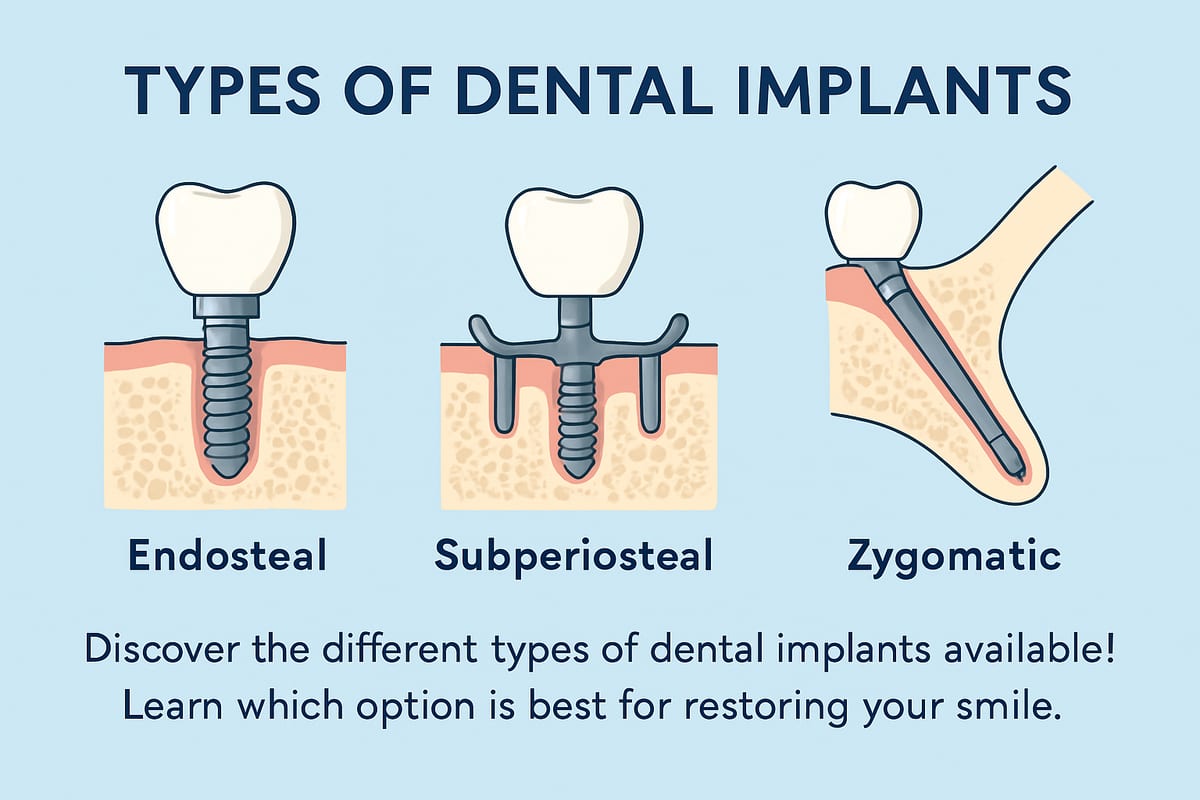 TYPES OF DENTAL IMPLANTS

Endosteal

Subperiosteal

Zygomatic

Discover the different types of dental implants available! Learn which option is best for restoring your smile.